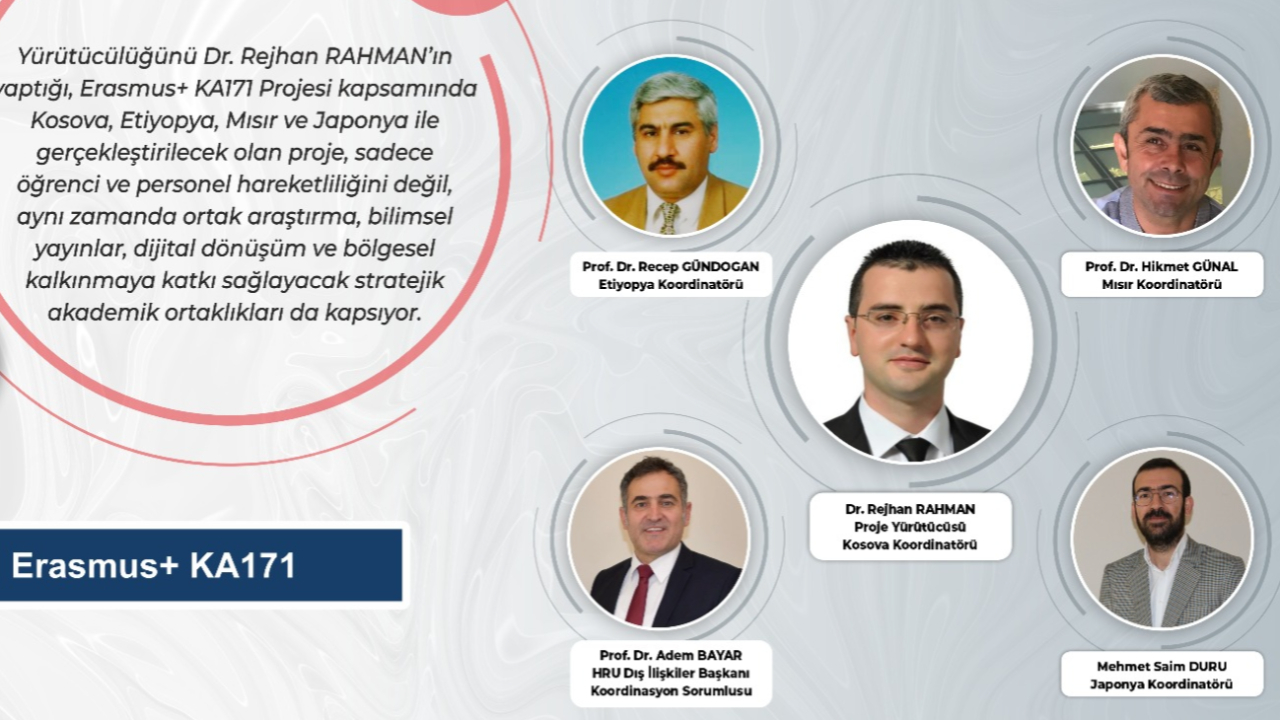 Yürütücülüğünü Dr. Rejhan RAHMAN'ın yaptığı, Erasmus+ KA171 Projesi kapsamında Kosova, Etiyopya, Mısır ve Japonya ile gerçekleştirilecek olan proje, sadece öğrenci ve personel hareketliliğini değil, aynı zamanda ortak araştırma, bilimsel yayınlar, dijital dönüşüm ve bölgesel kalkınmaya katkı sağlayacak stratejik akademik ortaklıkları da kapsıyor.

Erasmus+ KA171

Prof. Dr. Recep GÜNDOGAN
Etiyopya Koordinatörü

Prof. Dr. Hikmet GÜNAL
Mısır Koordinatörü

Dr. Rejhan RAHMAN
Proje Yürütücüsü
Kosova Koordinatörü

Prof. Dr. Adem BAYAR
HRU Dış İlişkiler Başkanı
Koordinasyon Sorumlusu

Mehmet Saim DURU
Japonya Koordinatörü